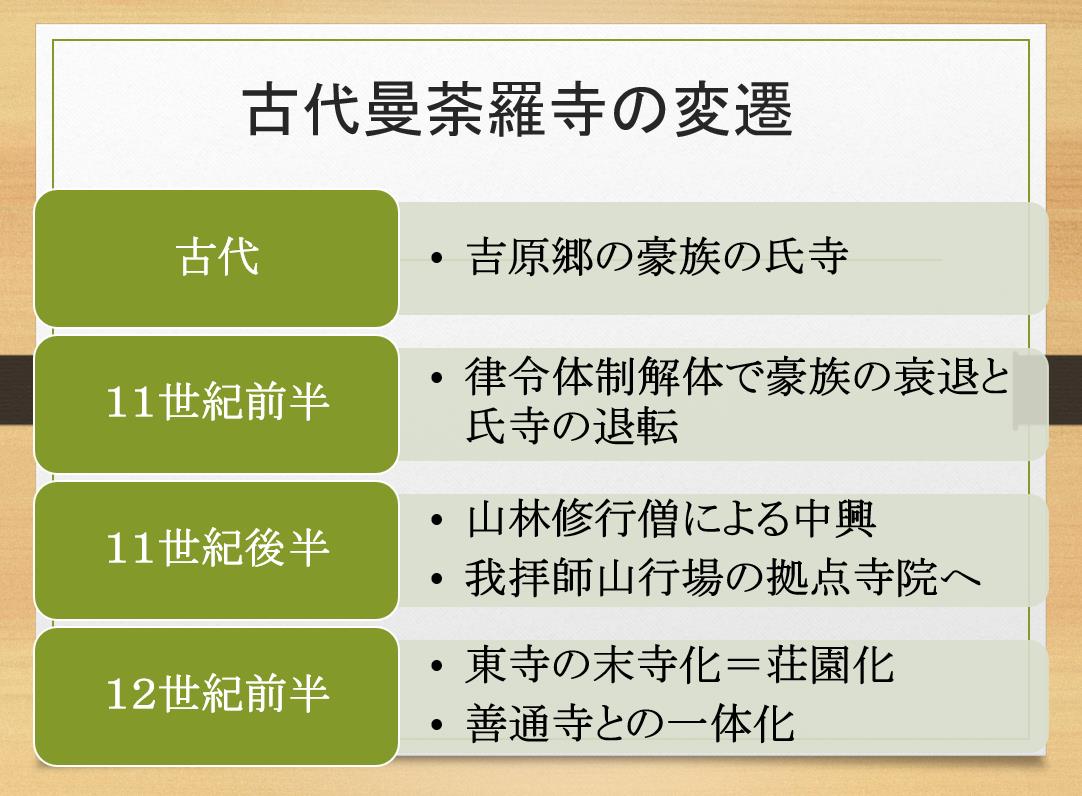 古代曼荼羅寺の変遷

古代
• 吉原郷の豪族の氏寺

11世紀前半
• 律令体制解体で豪族の衰退と氏寺の退転

11世紀後半
• 山林修行僧による中興
• 我拝師山行場の拠点寺院へ

12世紀前半
• 東寺の末寺化＝荘園化
• 善通寺との一体化